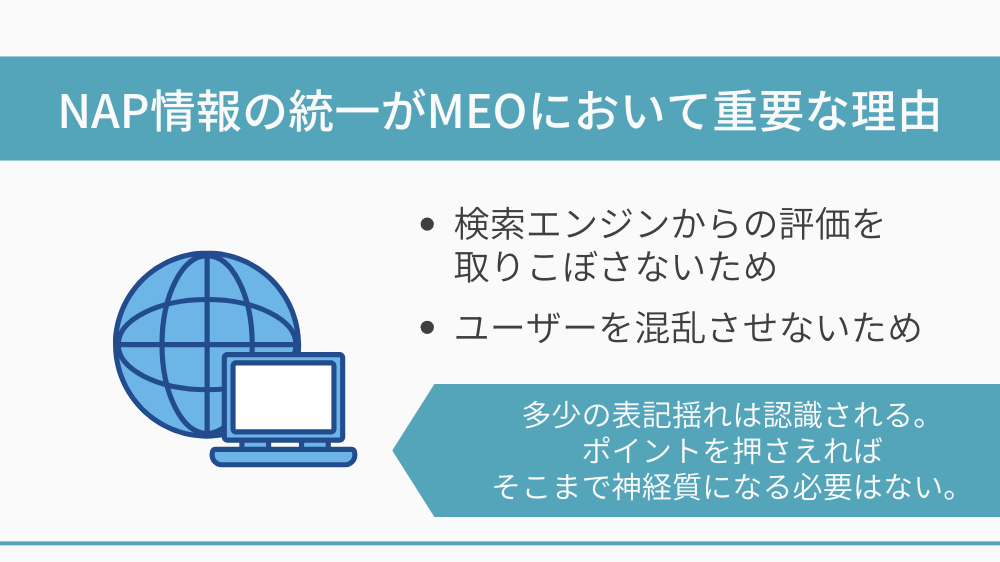 NAP情報の統一がMEOにおいて重要な理由

• 検索エンジンからの評価を取りこぼさないため

• ユーザーを混乱させないため

多少の表記揺れは認識される。
ポイントを押さえれば
そこまで神経質になる必要はない。